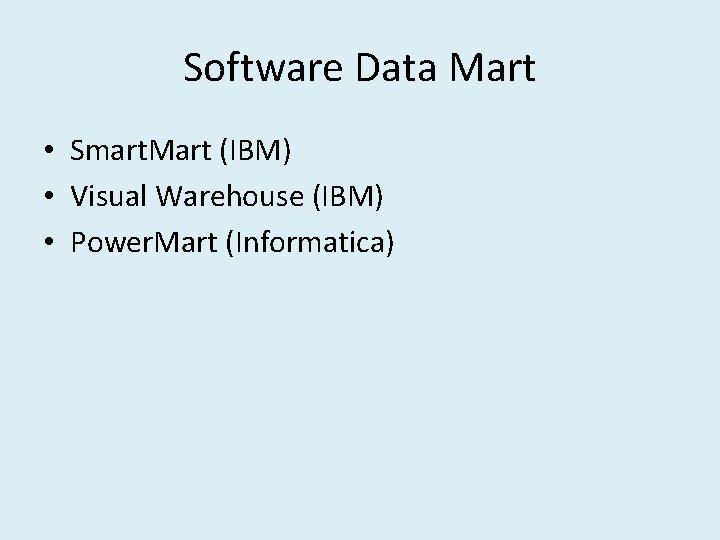 Software Data Mart

• SmartMart (IBM)
• Visual Warehouse (IBM)
• PowerMart (Informatica)